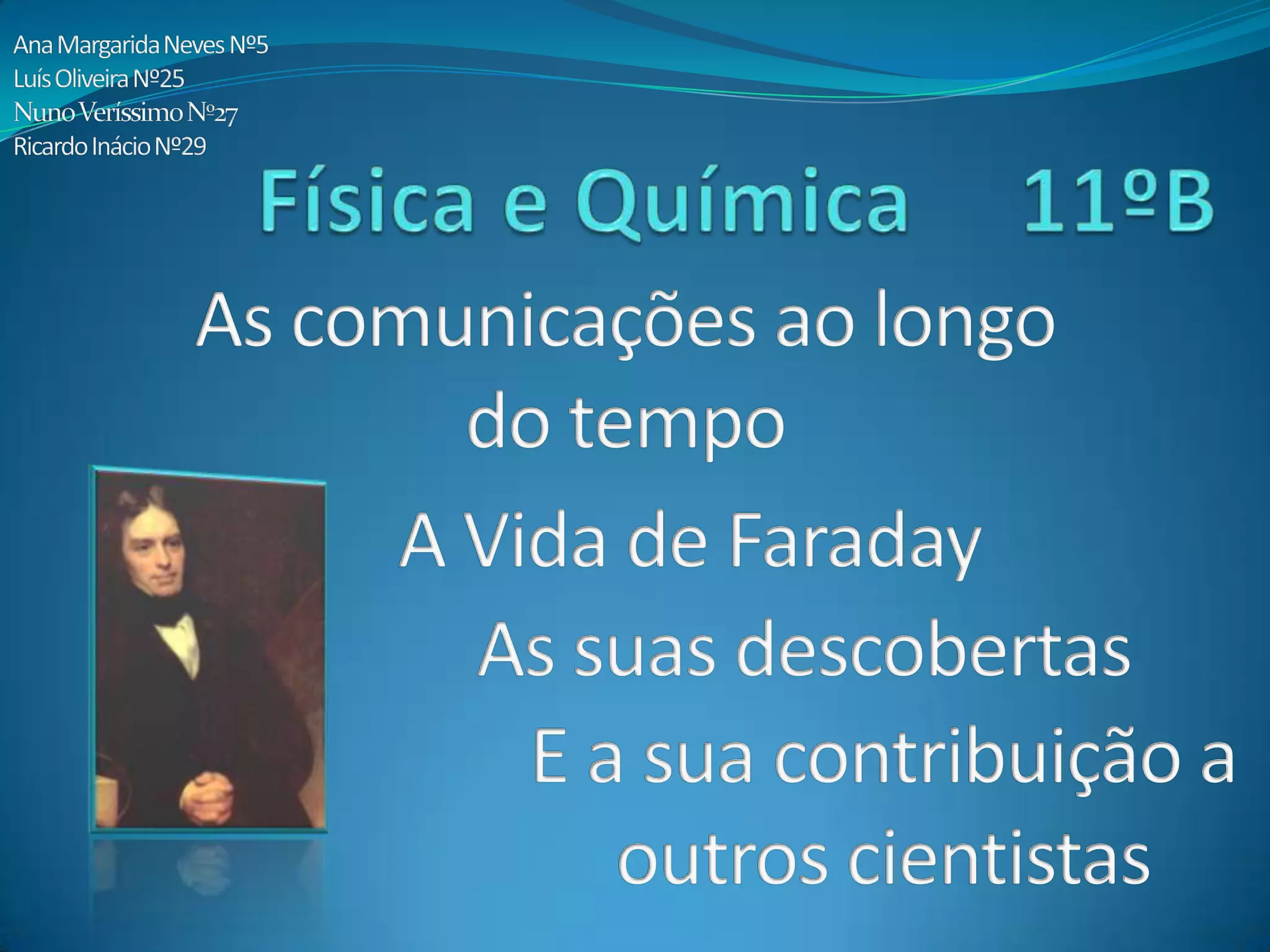 Ana Margarida Neves Nº5
Luís Oliveira Nº25
Nuno Veríssimo Nº27
Ricardo Inácio Nº29

Física e Química 11ºB

As comunicações ao longo do tempo

A Vida de Faraday

As suas descobertas

E a sua contribuição a outros cientistas